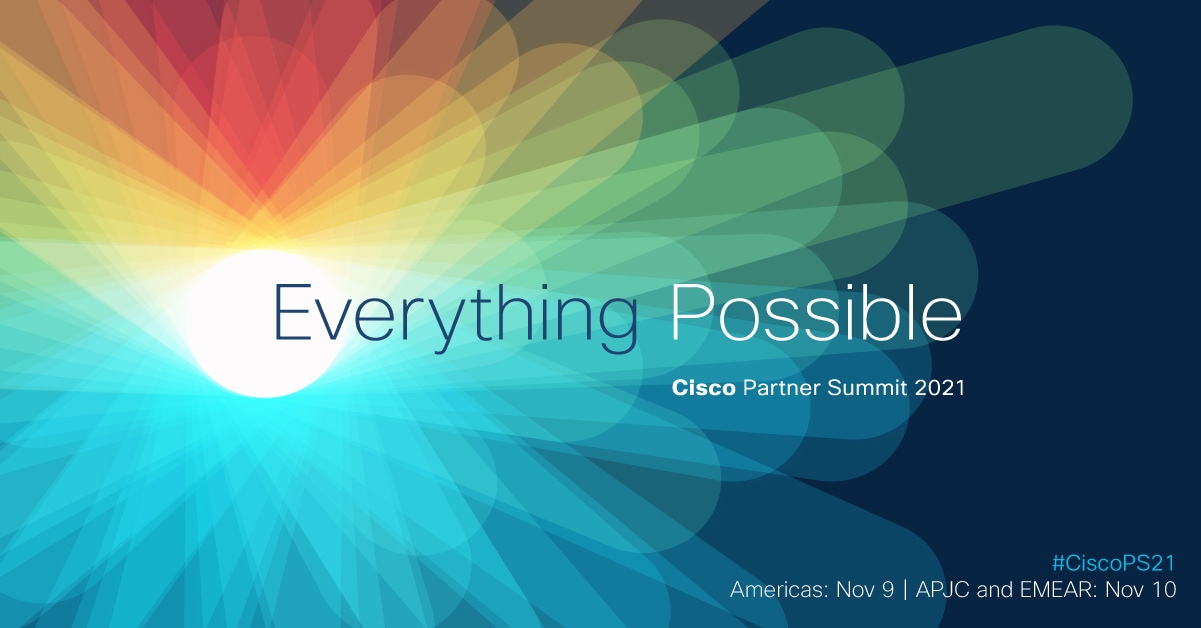 Everything Possible

Cisco Partner Summit 2021

#CiscoPS21
Americas: Nov 9 | APJC and EMEAR: Nov 10